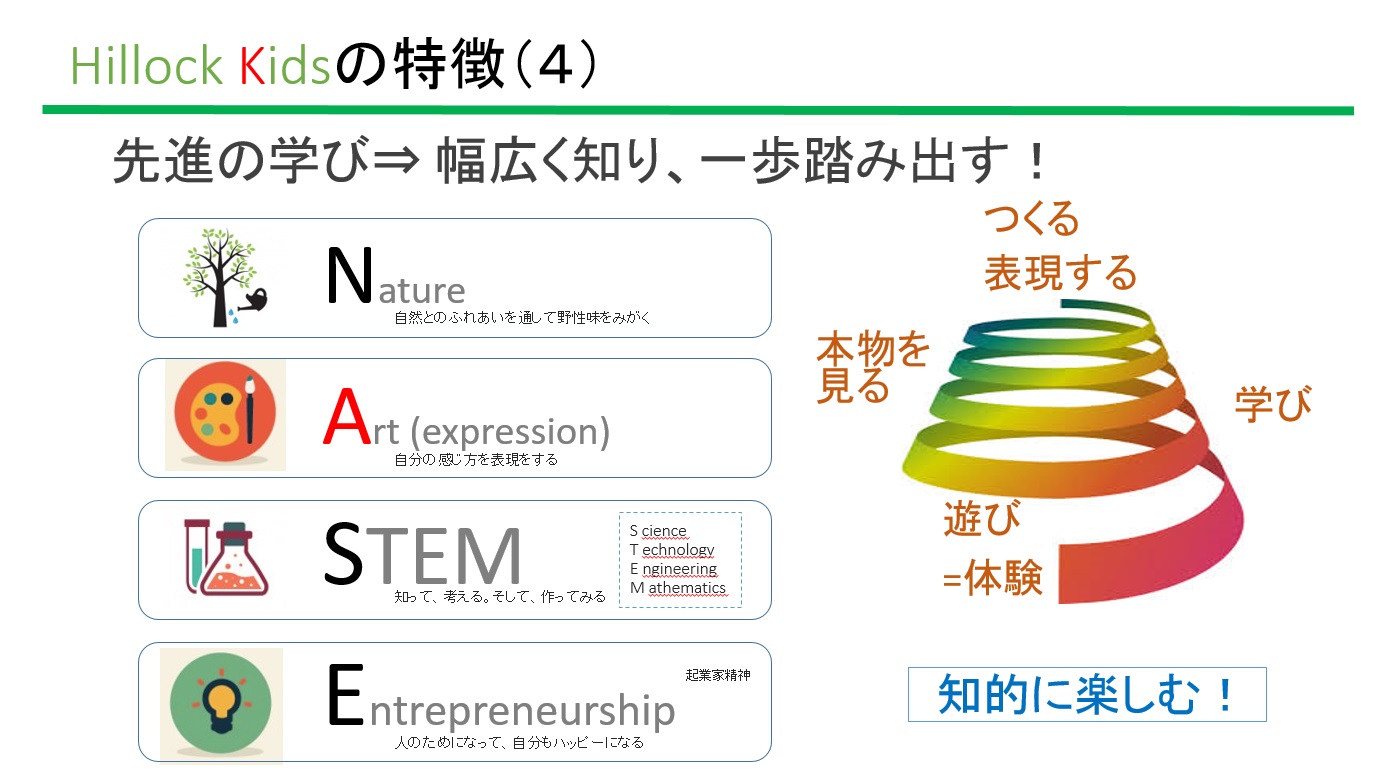 Hillock Kidsの特徴（４）

先進の学び⇒ 幅広く知り、一歩踏み出す！

Nature
自然とのふれあいを通して野性味をみがく

Art (expression)
自分の感じ方を表現をする

STEM
知って、考える。そして、作ってみる

S cience
T echnology
E ngineering
M athematics

Entrepreneurship
起業家精神
人のためになって、自分もハッピーになる

つくる
表現する

本物を
見る

学び

遊び
=体験

知的に楽しむ！